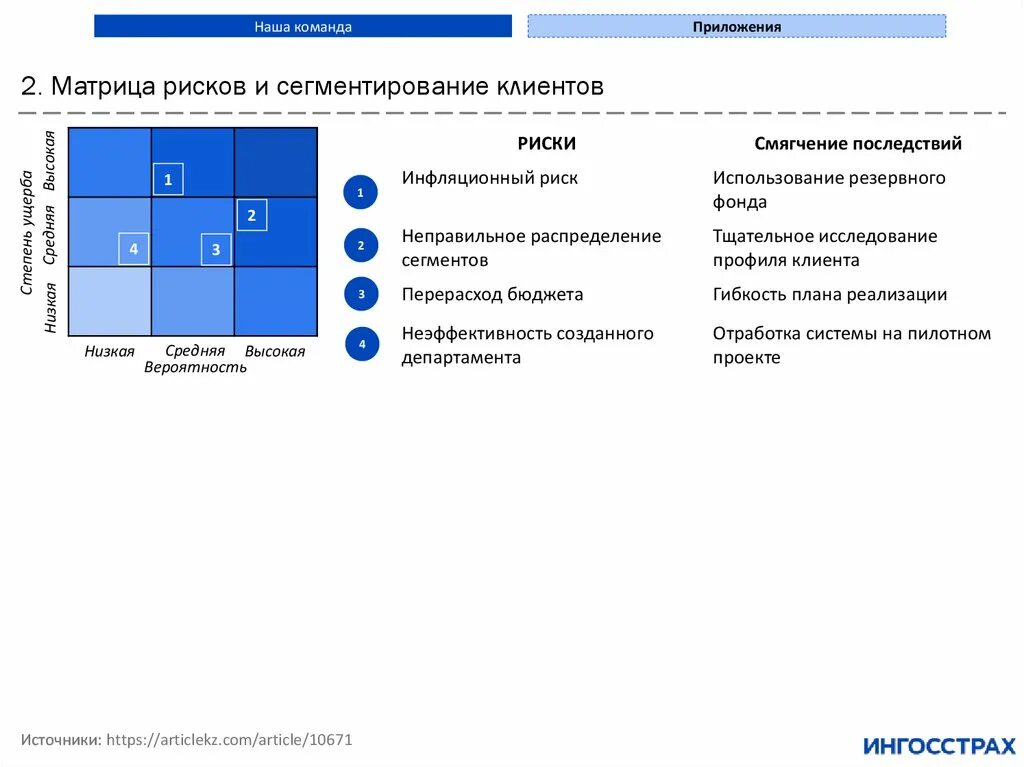 Наша команда

Приложения

2. Матрица рисков и сегментирование клиентов

Степень ущерба

Высокая

Средняя

Низкая

1

2

4

3

Низкая Средняя Высокая

Вероятность

| | РИСКИ | Смягчение последствий |
|---|---|---|
| 1 | Инфляционный риск | Использование резервного фонда |
| 2 | Неправильное распределение сегментов | Тщательное исследование профиля клиента |
| 3 | Перерасход бюджета | Гибкость плана реализации |
| 4 | Неэффективность созданного департамента | Отработка системы на пилотном проекте |

Источники: https://articlekz.com/article/10671

ИНГОССТРАХ